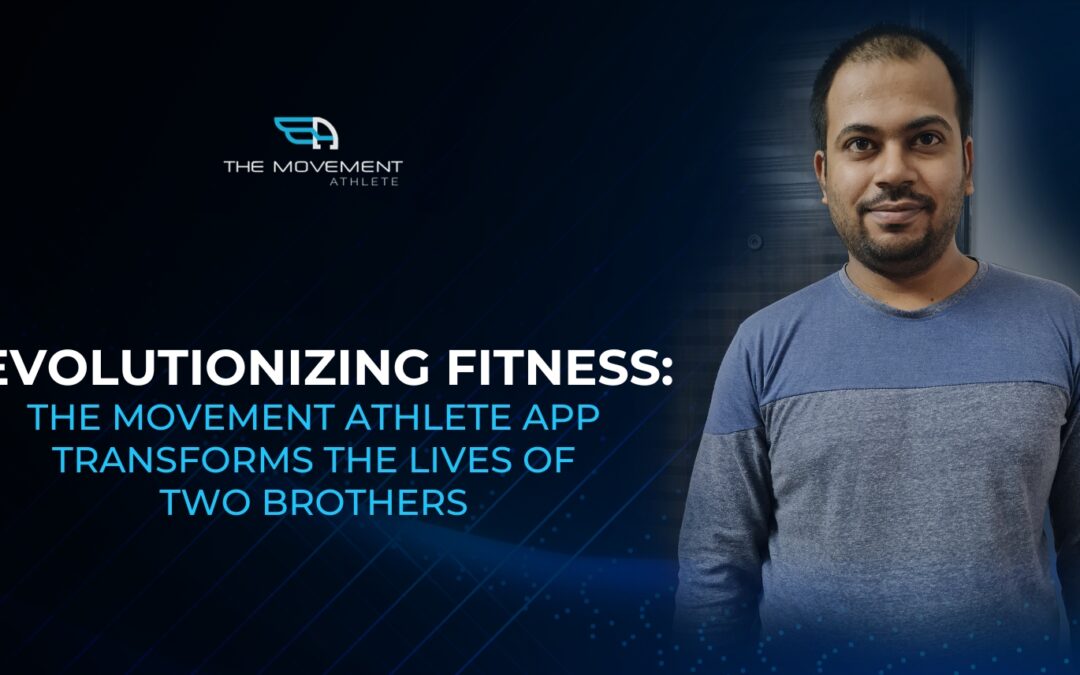 THE MOVEMENT
ATHLETE

EVOLUTIONIZING FITNESS:
THE MOVEMENT ATHLETE APP TRANSFORMS THE LIVES OF TWO BROTHERS